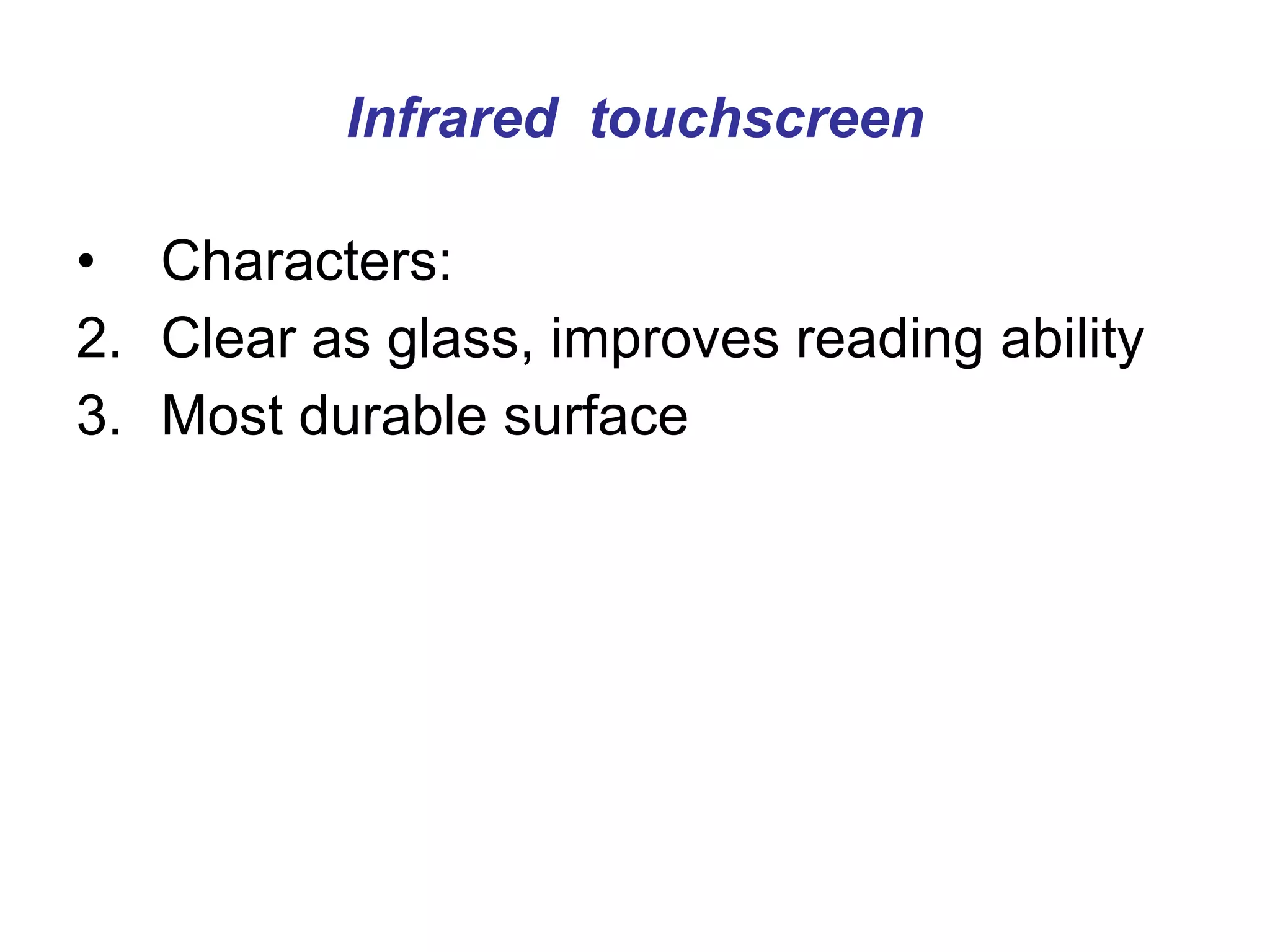 Infrared touchscreen

• Characters:
2. Clear as glass, improves reading ability
3. Most durable surface